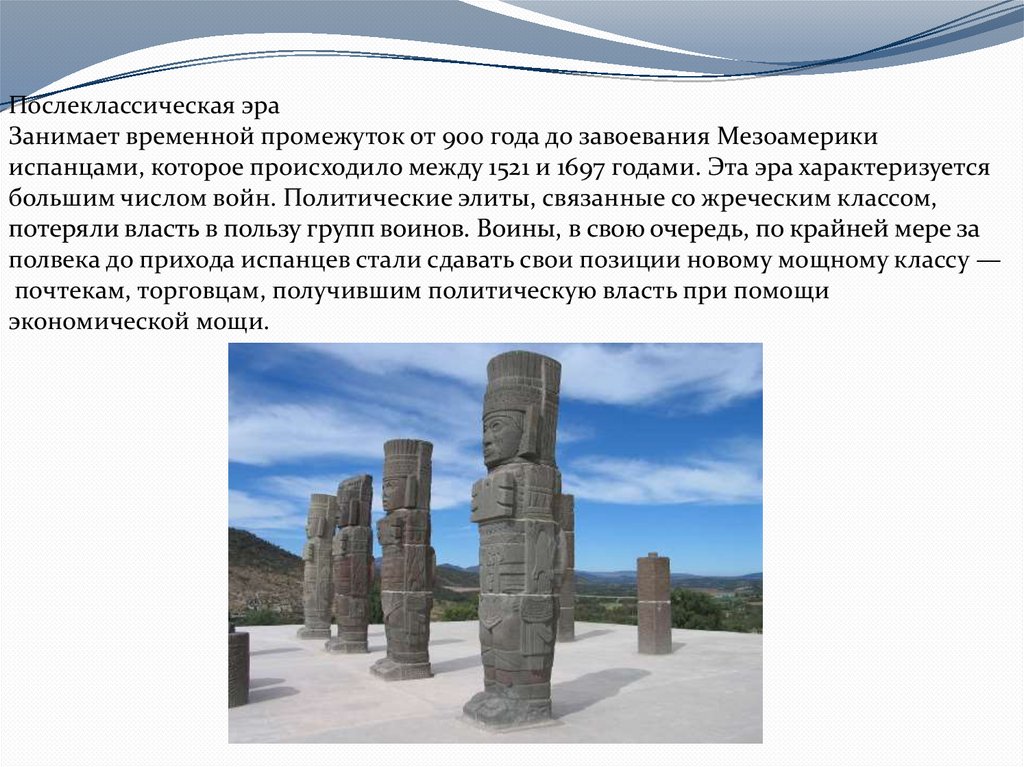 Послеклассическая эра
Занимает временной промежуток от 900 года до завоевания Мезоамерики испанцами, которое происходило между 1521 и 1697 годами. Эта эра характеризуется большим числом войн. Политические элиты, связанные со жреческим классом, потеряли власть в пользу групп воинов. Воины, в свою очередь, по крайней мере за полвека до прихода испанцев стали сдавать свои позиции новому мощному классу — почтекам, торговцам, получившим политическую власть при помощи экономической мощи.